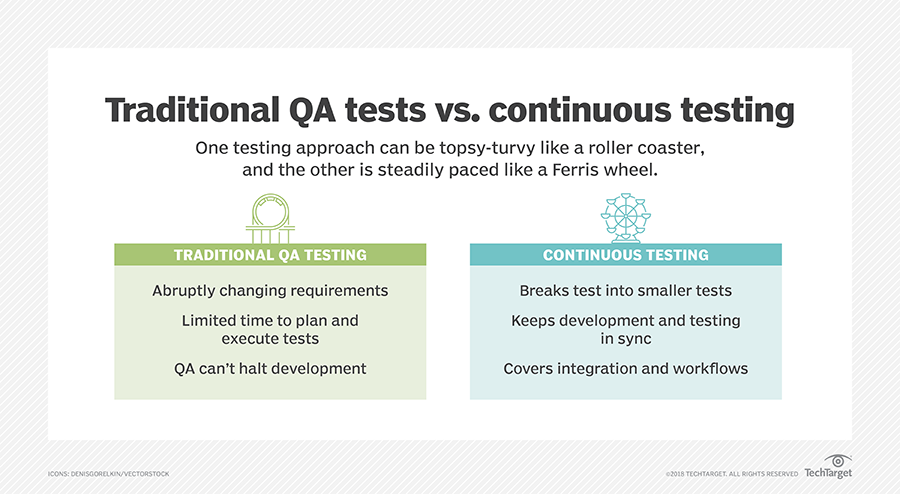 Traditional QA tests vs. continuous testing

One testing approach can be topsy-turvy like a roller coaster, and the other is steadily paced like a Ferris wheel.

TRADITIONAL QA TESTING

Abruptly changing requirements

Limited time to plan and execute tests

QA can't halt development

CONTINUOUS TESTING

Breaks test into smaller tests

Keeps development and testing in sync

Covers integration and workflows

ICONS: DENISGORELKIN/VECTORSTOCK

©2018 TECHTARGET. ALL RIGHTS RESERVED TechTarget